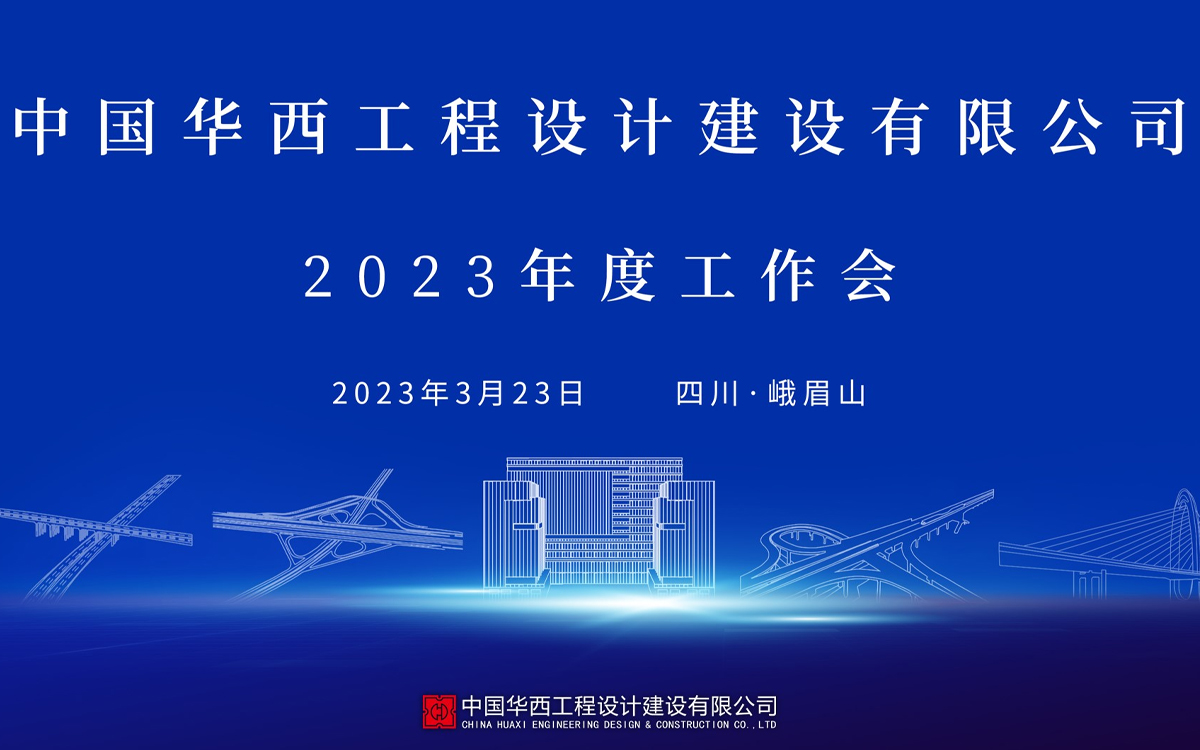 中国华西工程设计建设有限公司

2023年度工作会

2023年3月23日　　四川·峨眉山

中国华西工程设计建设有限公司
CHINA HUAXI ENGINEERING DESIGN & CONSTRUCTION CO.,LTD